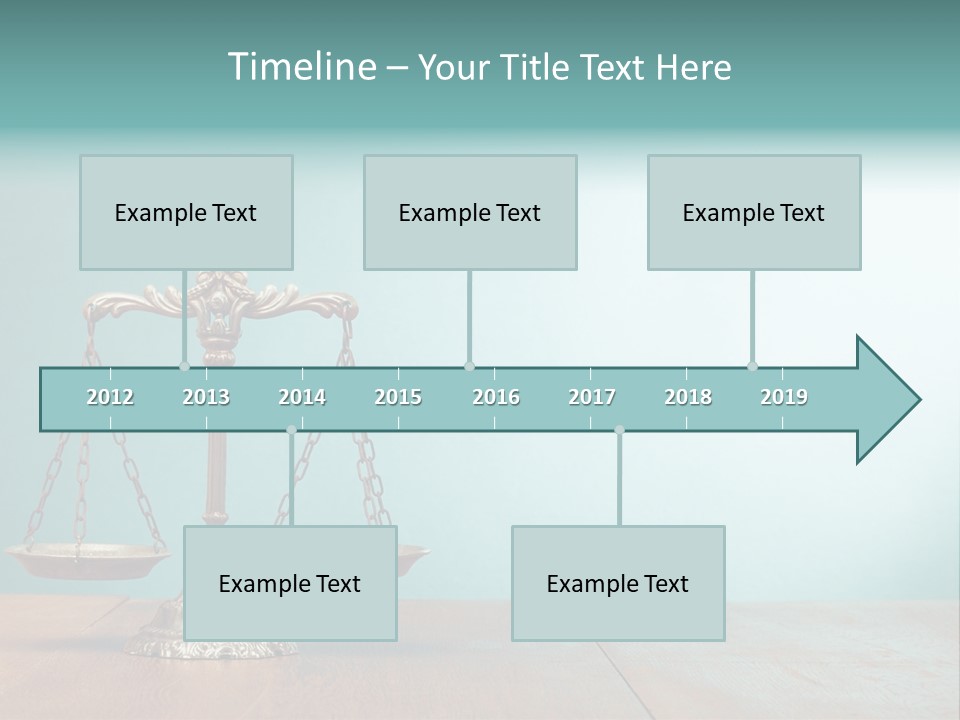 Timeline – Your Title Text Here

Example Text

Example Text

Example Text

2012 2013 2014 2015 2016 2017 2018 2019

Example Text

Example Text